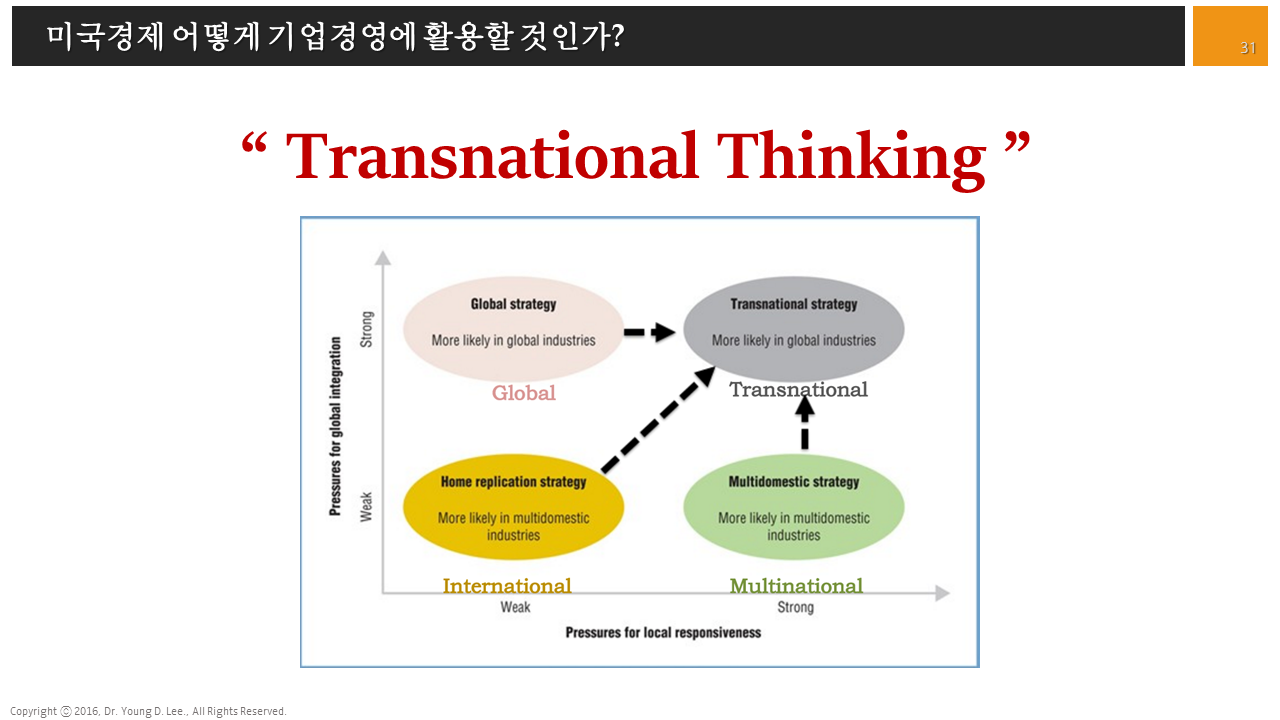 미국경제 어떻게 기업경영에 활용할 것인가?

31

“ Transnational Thinking ”

Pressures for global integration

Strong

Weak

Global strategy

More likely in global industries

Global

Transnational strategy

More likely in global industries

Transnational

Home replication strategy

More likely in multidomestic industries

International

Multidomestic strategy

More likely in multidomestic industries

Multinational

Weak

Strong

Pressures for local responsiveness

Copyright ⓒ 2016, Dr. Young D. Lee., All Rights Reserved.